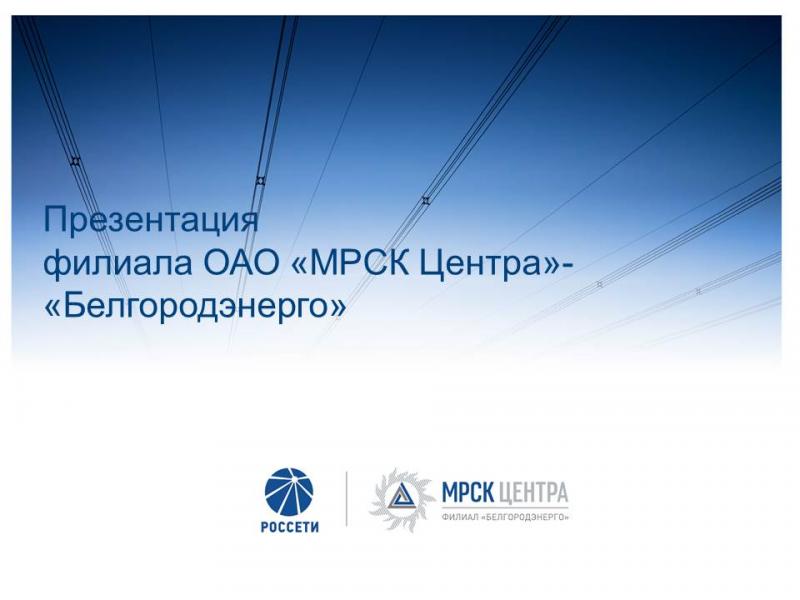 Презентация
филиала ОАО «МРСК Центра»-
«Белгородэнерго»

РОССЕТИ

МРСК ЦЕНТРА
ФИЛИАЛ «БЕЛГОРОДЭНЕРГО»